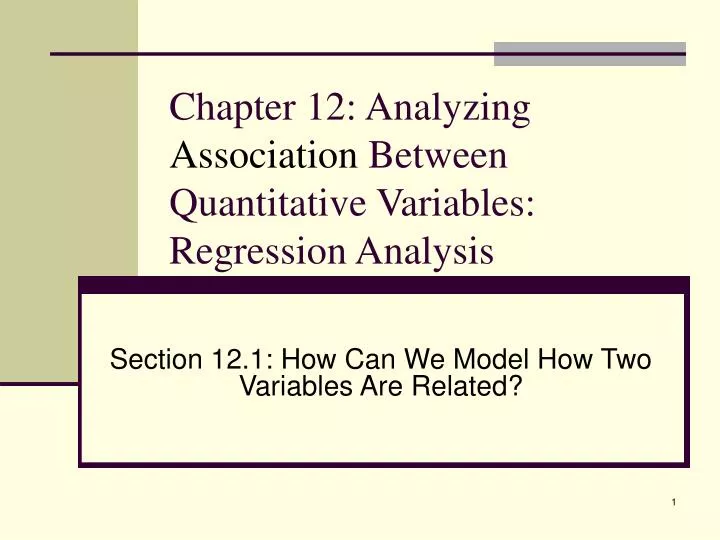 Chapter 12: Analyzing Association Between Quantitative Variables: Regression Analysis

Section 12.1: How Can We Model How Two Variables Are Related?

1